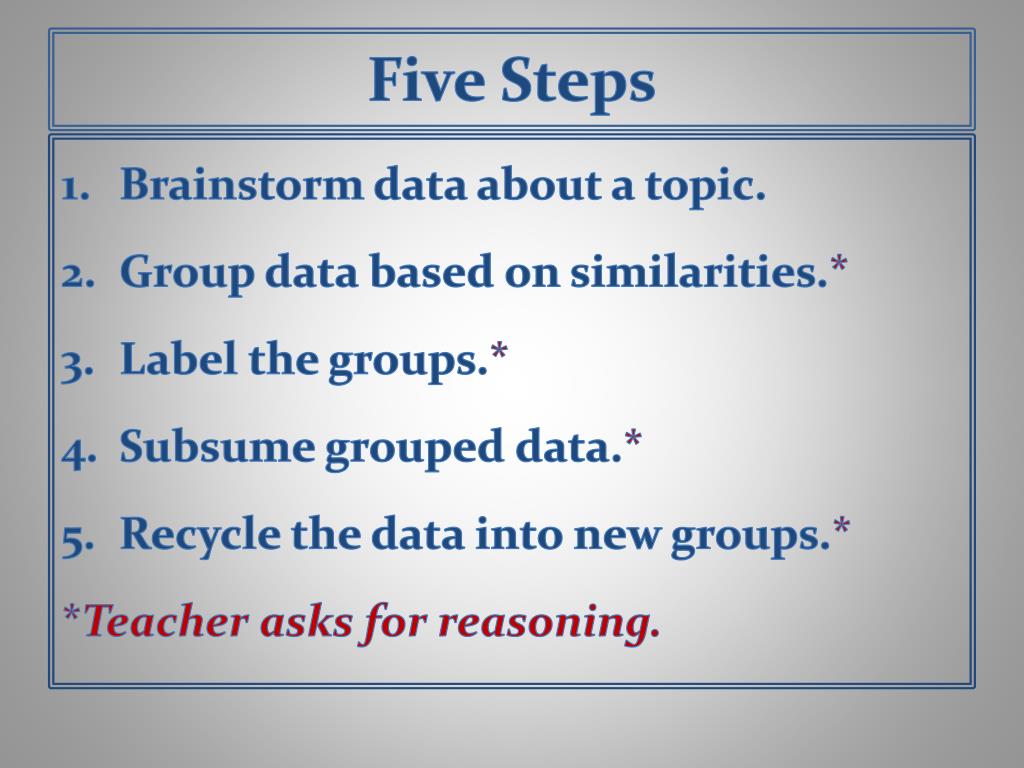 Five Steps

1. Brainstorm data about a topic.
2. Group data based on similarities.*
3. Label the groups.*
4. Subsume grouped data.*
5. Recycle the data into new groups.*

*Teacher asks for reasoning.